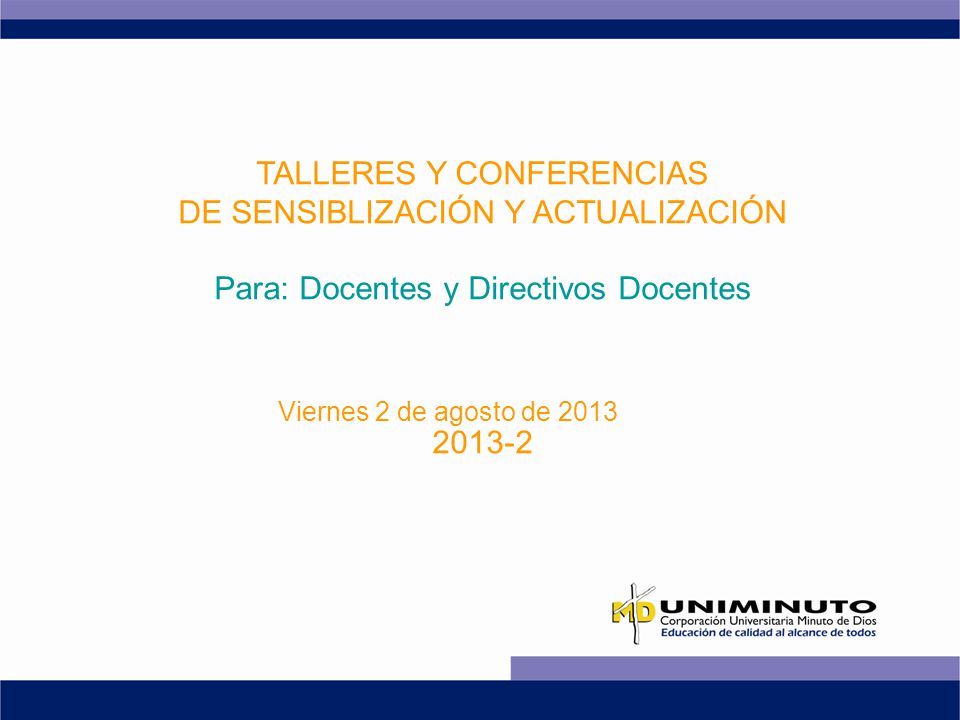 TALLERES Y CONFERENCIAS
DE SENSIBLIZACIÓN Y ACTUALIZACIÓN

Para: Docentes y Directivos Docentes

Viernes 2 de agosto de 2013
2013-2

MD UNIMINUTO
Corporación Universitaria Minuto de Dios
Educación de calidad al alcance de todos